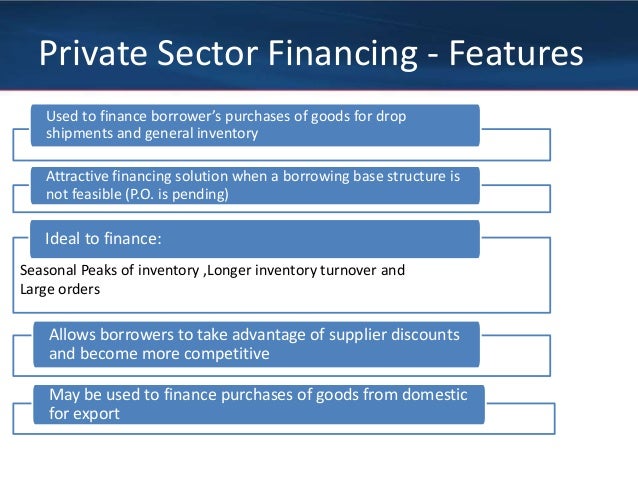 Private Sector Financing - Features

Used to finance borrower's purchases of goods for drop shipments and general inventory

Attractive financing solution when a borrowing base structure is not feasible (P.O. is pending)

Ideal to finance:

Seasonal Peaks of inventory ,Longer inventory turnover and Large orders

Allows borrowers to take advantage of supplier discounts and become more competitive

May be used to finance purchases of goods from domestic for export